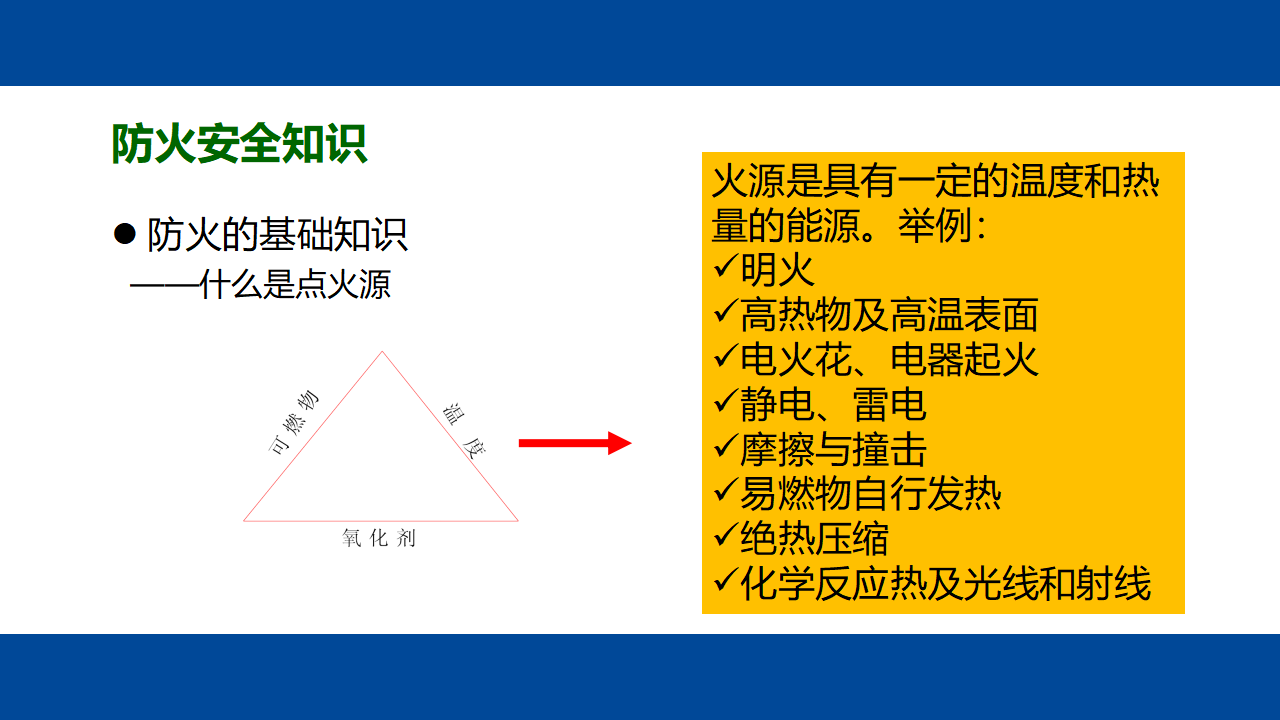 防火安全知识

● 防火的基础知识
——什么是点火源

可燃物
温度
氧化剂

火源是具有一定的温度和热量的能源。举例：
✓明火
✓高热物及高温表面
✓电火花、电器起火
✓静电、雷电
✓摩擦与撞击
✓易燃物自行发热
✓绝热压缩
✓化学反应热及光线和射线